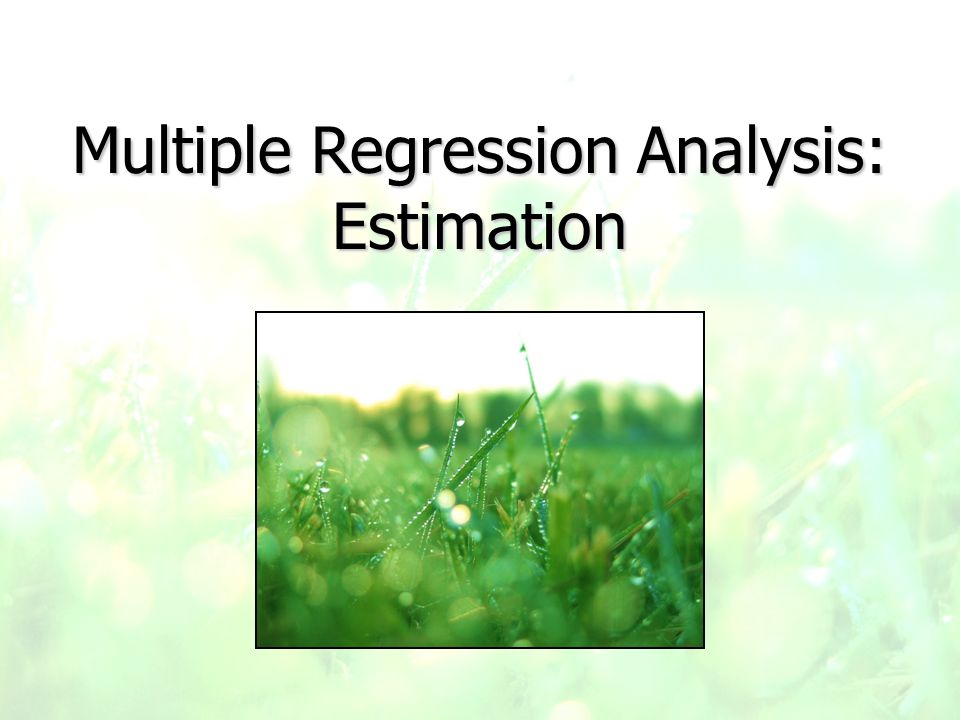 Multiple Regression Analysis: Estimation